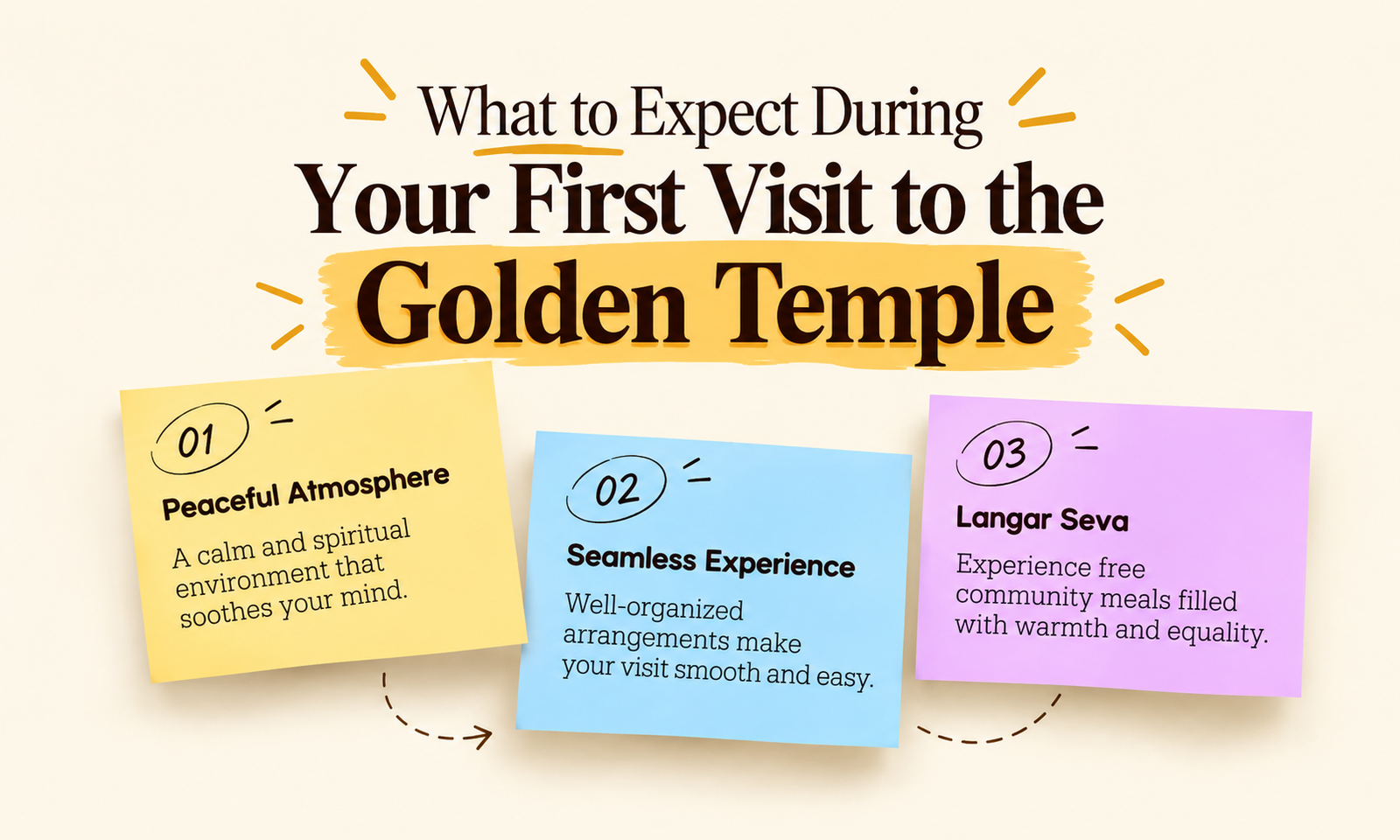 What to Expect During Your First Visit to the Golden Temple

01

Peaceful Atmosphere

A calm and spiritual environment that soothes your mind.

02

Seamless Experience

Well-organized arrangements make your visit smooth and easy.

03

Langar Seva

Experience free community meals filled with warmth and equality.